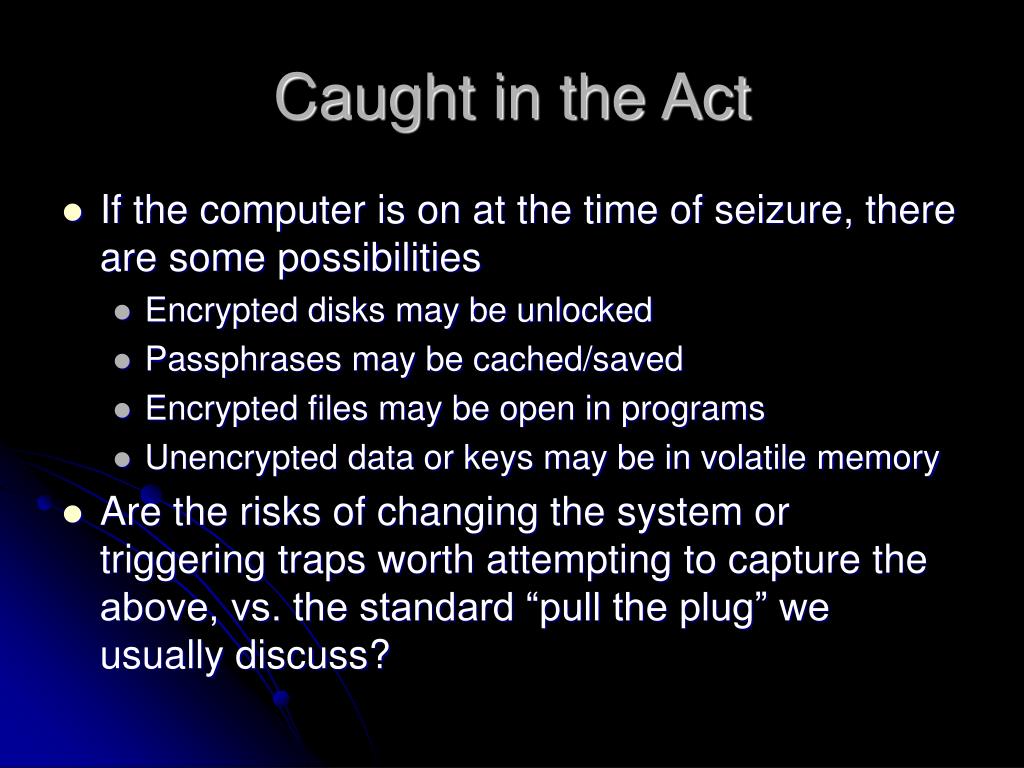 Caught in the Act

- If the computer is on at the time of seizure, there are some possibilities
  - Encrypted disks may be unlocked
  - Passphrases may be cached/saved
  - Encrypted files may be open in programs
  - Unencrypted data or keys may be in volatile memory
- Are the risks of changing the system or triggering traps worth attempting to capture the above, vs. the standard “pull the plug” we usually discuss?